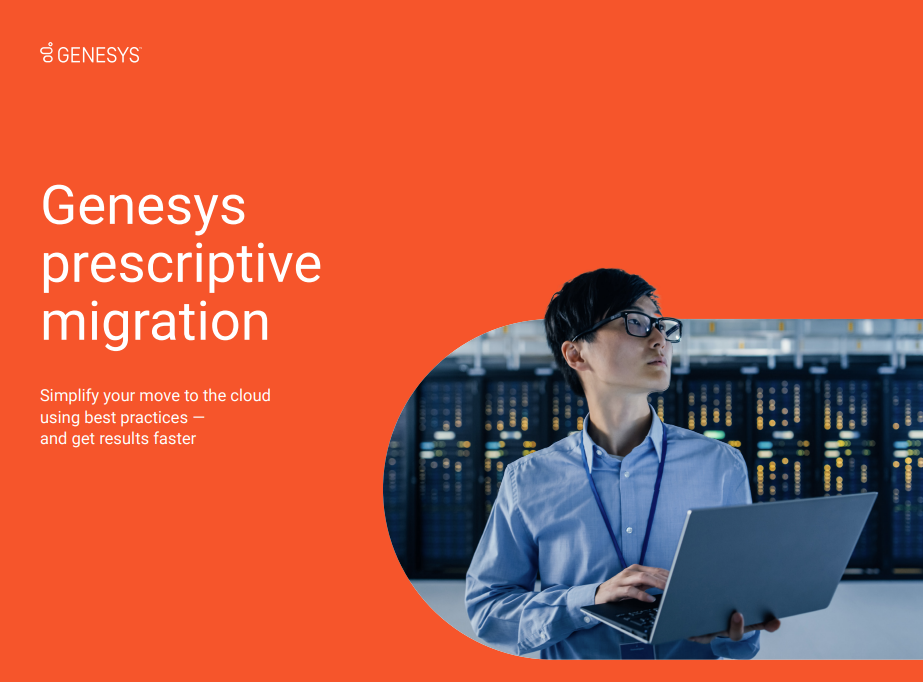 GENESYS

Genesys prescriptive migration

Simplify your move to the cloud using best practices — and get results faster